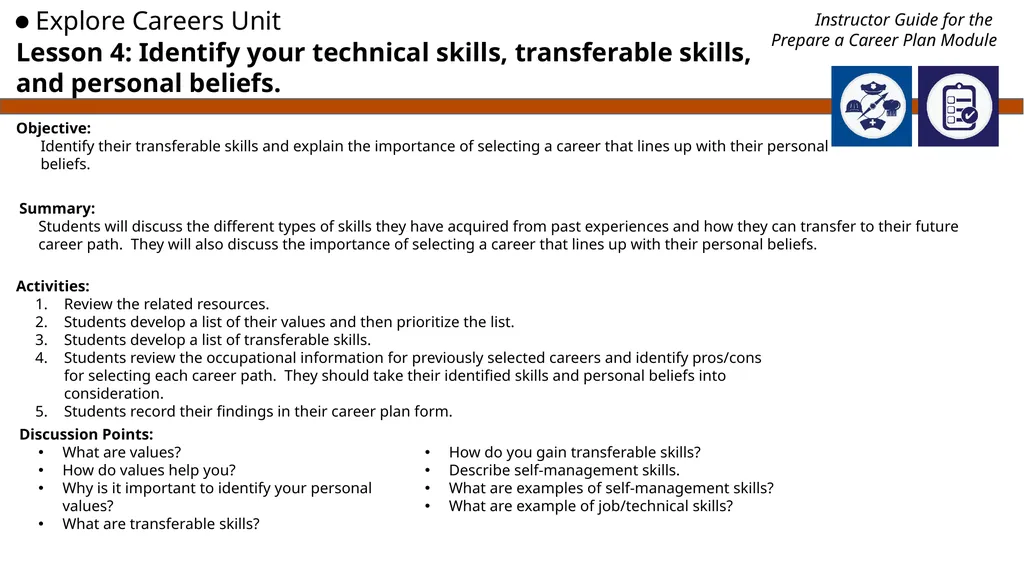 ● Explore Careers Unit
Lesson 4: Identify your technical skills, transferable skills, and personal beliefs.

Instructor Guide for the Prepare a Career Plan Module

Objective:
Identify their transferable skills and explain the importance of selecting a career that lines up with their personal beliefs.

Summary:
Students will discuss the different types of skills they have acquired from past experiences and how they can transfer to their future career path. They will also discuss the importance of selecting a career that lines up with their personal beliefs.

Activities:
1. Review the related resources.
2. Students develop a list of their values and then prioritize the list.
3. Students develop a list of transferable skills.
4. Students review the occupational information for previously selected careers and identify pros/cons for selecting each career path. They should take their identified skills and personal beliefs into consideration.
5. Students record their findings in their career plan form.

Discussion Points:
• What are values?
• How do values help you?
• Why is it important to identify your personal values?
• What are transferable skills?

• How do you gain transferable skills?
• Describe self-management skills.
• What are examples of self-management skills?
• What are example of job/technical skills?